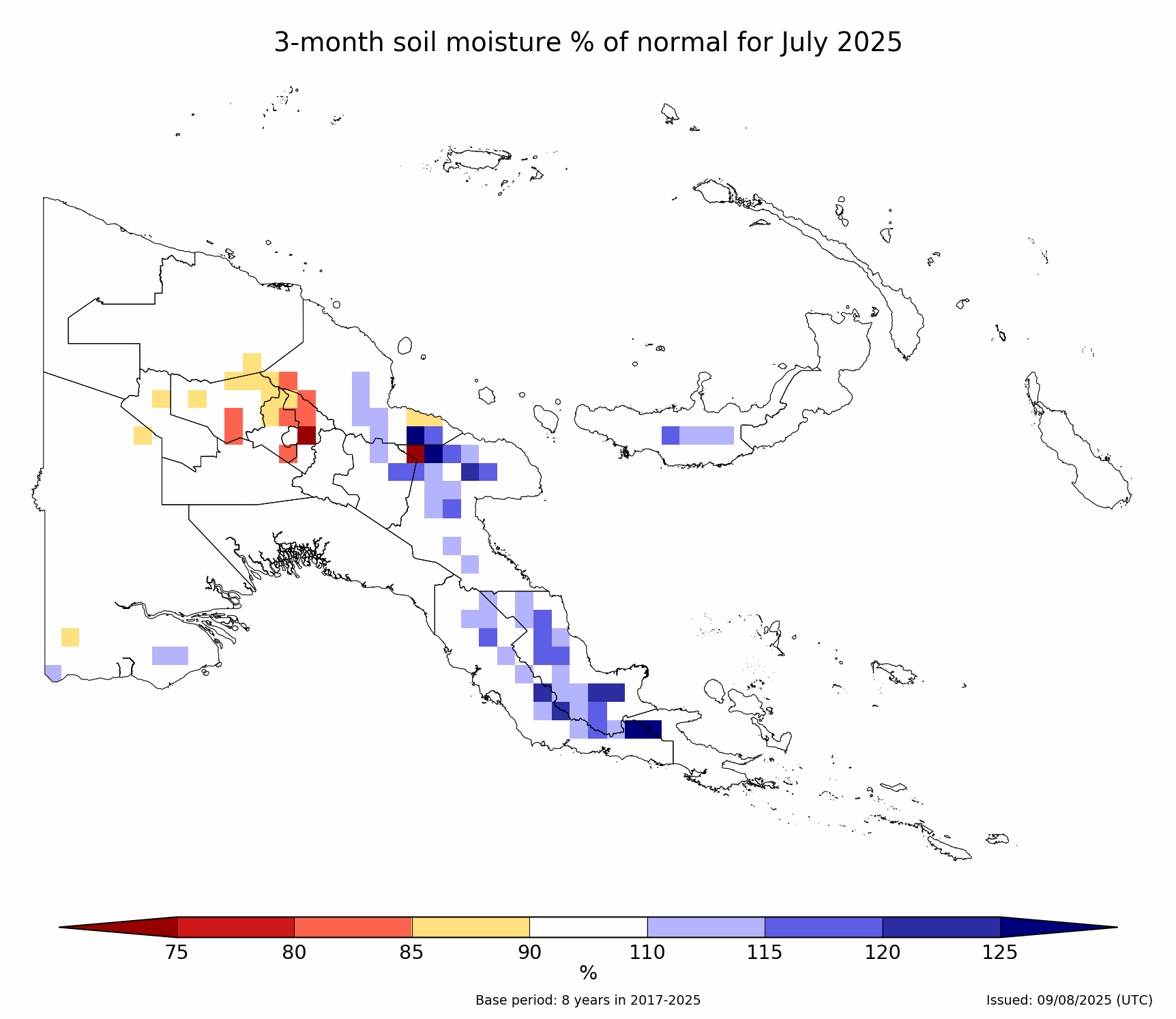 3-month soil moisture % of normal for July 2025

75 80 85 90 110 115 120 125

%

Base period: 8 years in 2017-2025

Issued: 09/08/2025 (UTC)